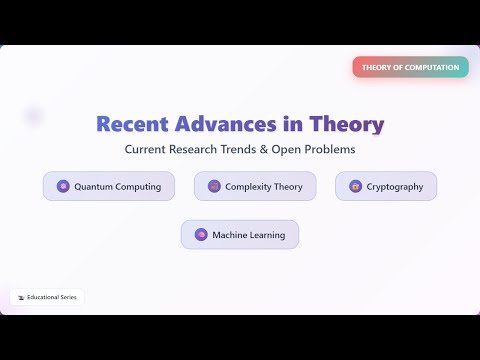 THEORY OF COMPUTATION

Recent Advances in Theory

Current Research Trends & Open Problems

Quantum Computing

Complexity Theory

Cryptography

Machine Learning

Educational Series